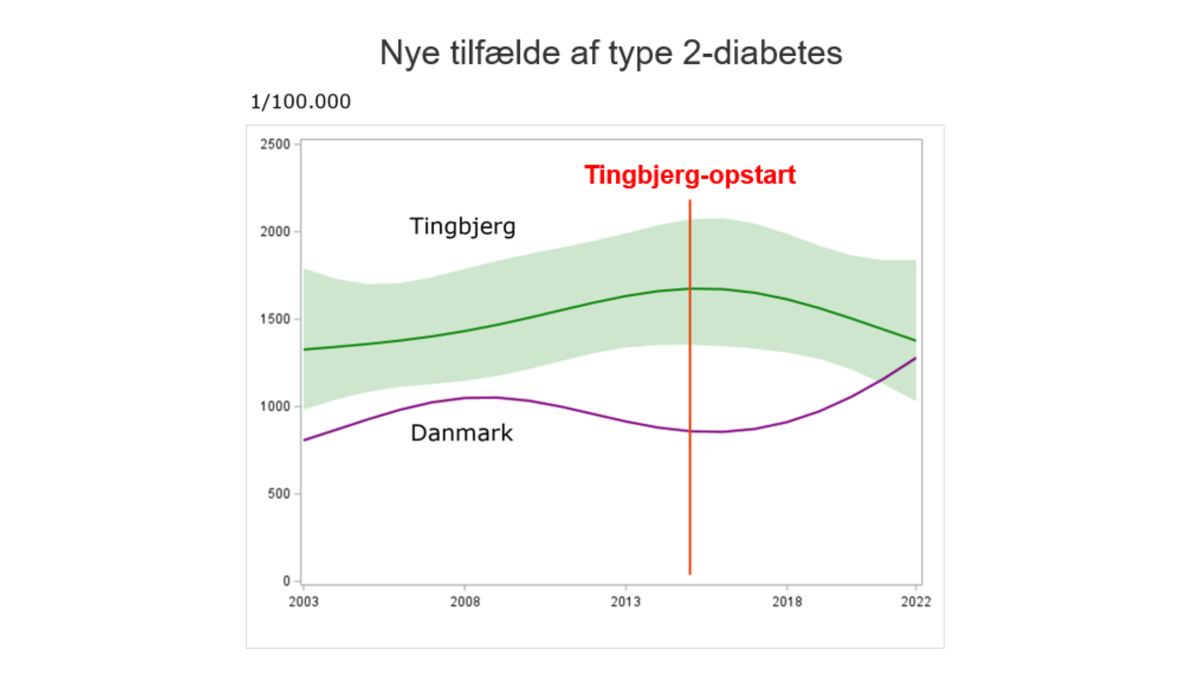 Nye tilfælde af type 2-diabetes

1/100.000

2500
2000
1500
1000
500
0

Tingbjerg-opstart

Tingbjerg

Danmark

2003
2008
2013
2018
2022